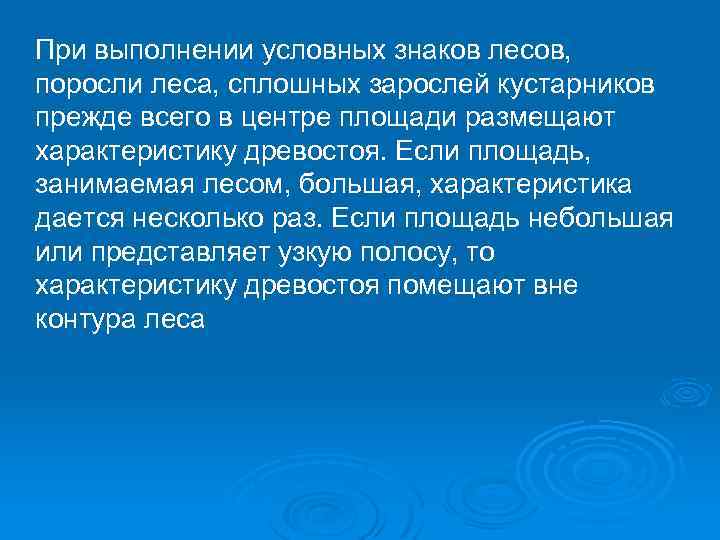 При выполнении условных знаков лесов, поросли леса, сплошных зарослей кустарников прежде всего в центре площади размещают характеристику древостоя. Если площадь, занимаемая лесом, большая, характеристика дается несколько раз. Если площадь небольшая или представляет узкую полосу, то характеристику древостоя помещают вне контура леса